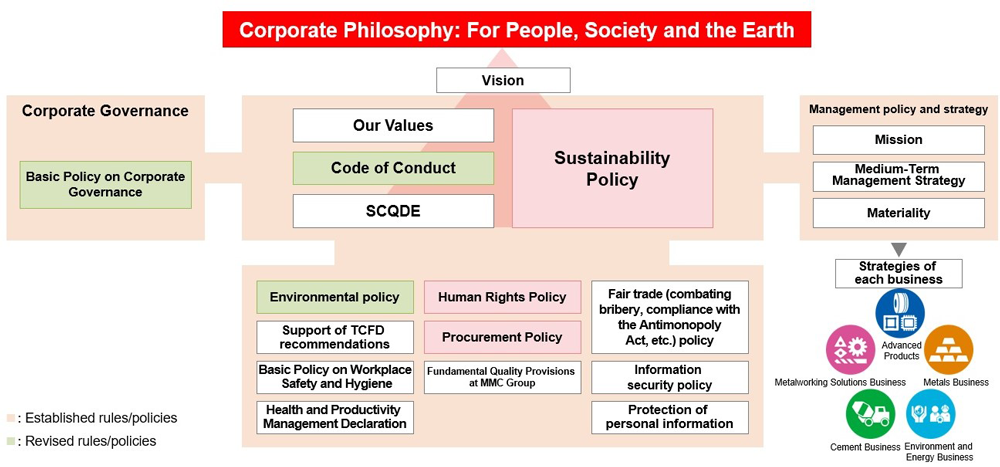 Corporate Philosophy: For People, Society and the Earth

Vision

Corporate Governance

Basic Policy on Corporate Governance

Our Values

Code of Conduct

SCQDE

Sustainability Policy

Management policy and strategy

Mission

Medium-Term Management Strategy

Materiality

Strategies of each business

Advanced Products

Metalworking Solutions Business

Metals Business

Cement Business

Environment and Energy Business

Environmental policy

Support of TCFD recommendations

Basic Policy on Workplace Safety and Hygiene

Health and Productivity Management Declaration

Human Rights Policy

Procurement Policy

Fundamental Quality Provisions at MMC Group

Fair trade (combating bribery, compliance with the Antimonopoly Act, etc.) policy

Information security policy

Protection of personal information

: Established rules/policies

: Revised rules/policies